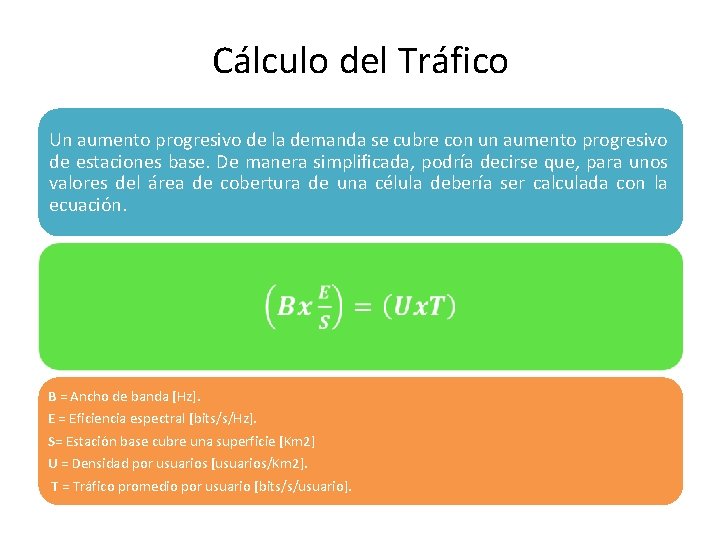 Cálculo del Tráfico

Un aumento progresivo de la demanda se cubre con un aumento progresivo de estaciones base. De manera simplificada, podría decirse que, para unos valores del área de cobertura de una célula debería ser calculada con la ecuación.

$\left(Bx\frac{E}{S}\right) = (UxT)$

B = Ancho de banda [Hz].
E = Eficiencia espectral [bits/s/Hz].
S= Estación base cubre una superficie [Km2]
U = Densidad por usuarios [usuarios/Km2].
T = Tráfico promedio por usuario [bits/s/usuario].